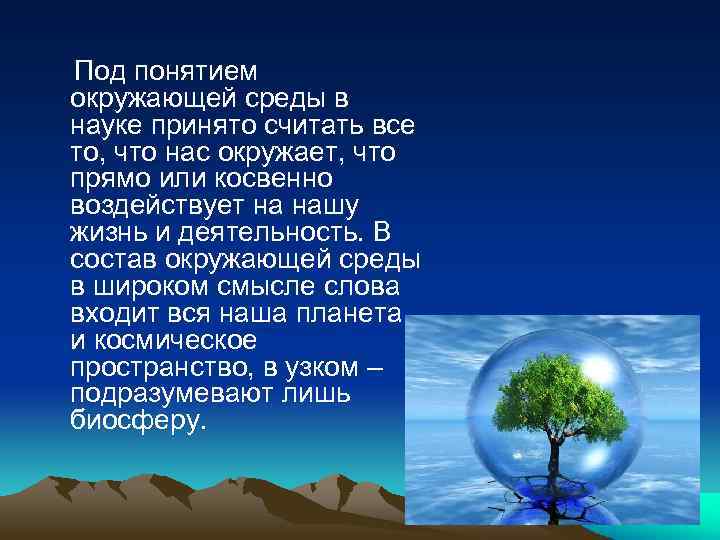 Под понятием окружающей среды в науке принято считать все то, что нас окружает, что прямо или косвенно воздействует на нашу жизнь и деятельность. В состав окружающей среды в широком смысле слова входит вся наша планета и космическое пространство, в узком – подразумевают лишь биосферу.